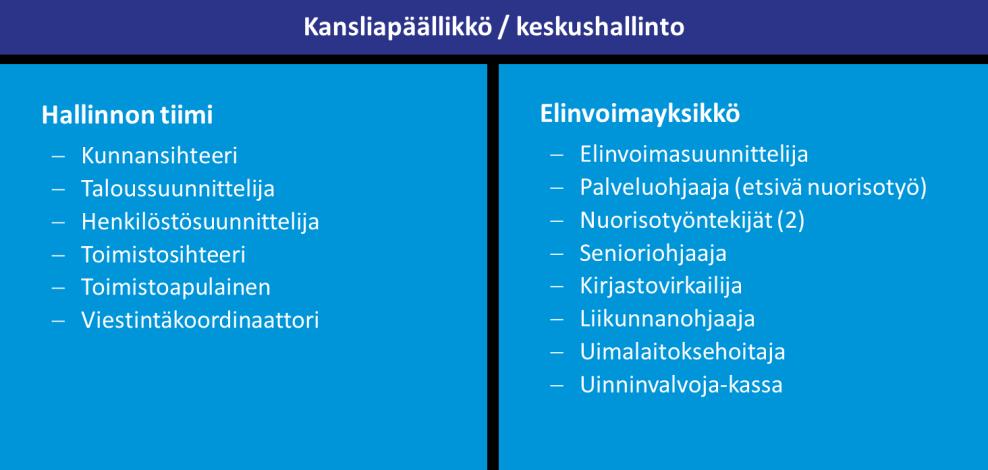 Kansliapäällikkö / keskushallinto

Hallinnon tiimi
– Kunnansihteeri
– Taloussuunnittelija
– Henkilöstösuunnittelija
– Toimistosihteeri
– Toimistoapulainen
– Viestintäkoordinaattori

Elinvoimayksikkö
– Elinvoimasuunnittelija
– Palveluohjaaja (etsivä nuorisotyö)
– Nuorisotyöntekijät (2)
– Senioriohjaaja
– Kirjastovirkailija
– Liikunnanohjaaja
– Uimalaitoksehoitaja
– Uinninvalvoja-kassa